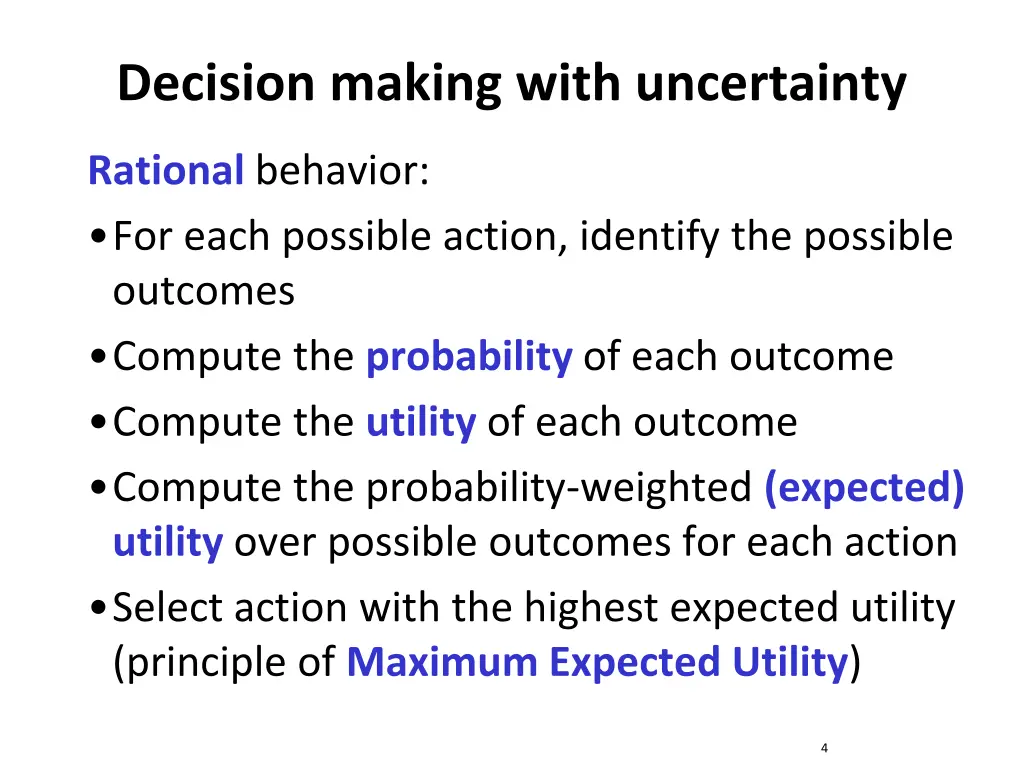 Decision making with uncertainty

Rational behavior:

• For each possible action, identify the possible outcomes
• Compute the probability of each outcome
• Compute the utility of each outcome
• Compute the probability-weighted (expected) utility over possible outcomes for each action
• Select action with the highest expected utility (principle of Maximum Expected Utility)

4